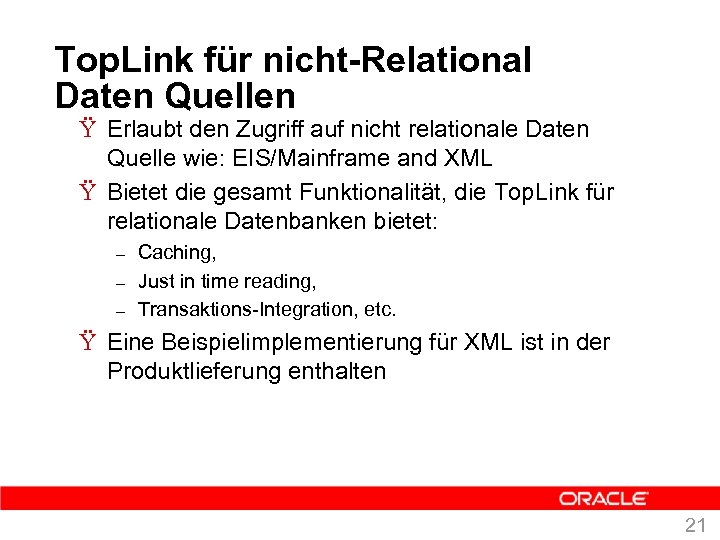 TopLink für nicht-Relational Daten Quellen

Ÿ Erlaubt den Zugriff auf nicht relationale Daten Quelle wie: EIS/Mainframe and XML

Ÿ Bietet die gesamt Funktionalität, die TopLink für relationale Datenbanken bietet:

– Caching,

– Just in time reading,

– Transaktions-Integration, etc.

Ÿ Eine Beispielimplementierung für XML ist in der Produktlieferung enthalten

ORACLE

21